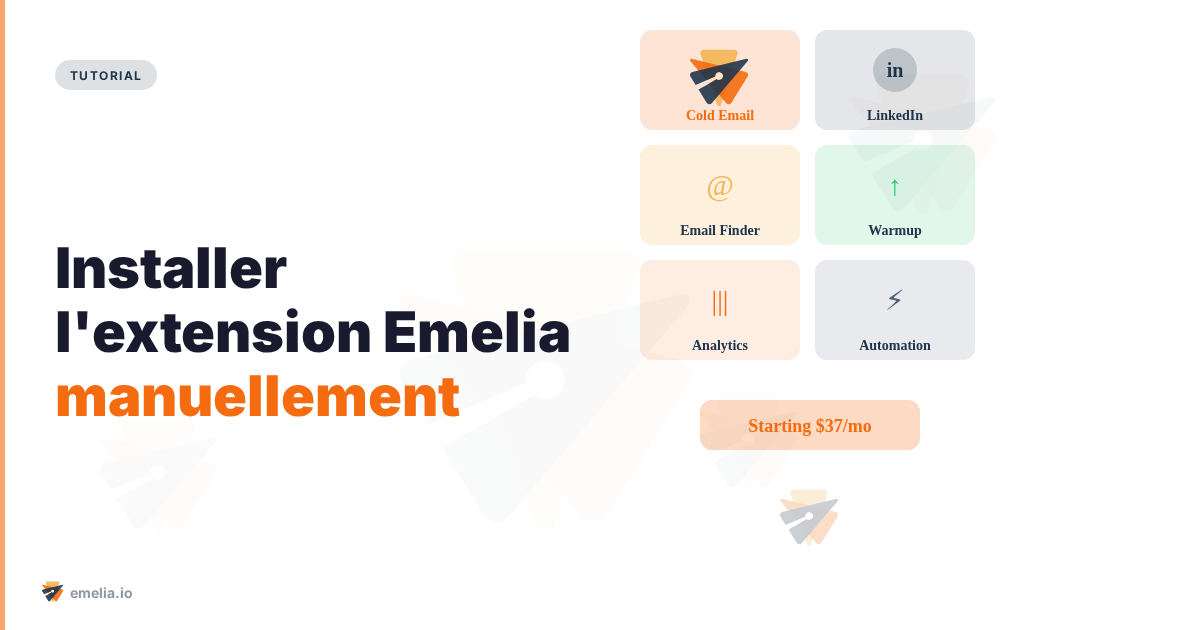 TUTORIAL

Installer l'extension Emelia manuellement

Cold Email
in
LinkedIn
@
Email Finder
↑
Warmup
|||
Analytics
⚡
Automation

Starting $37/mo

emelia.io